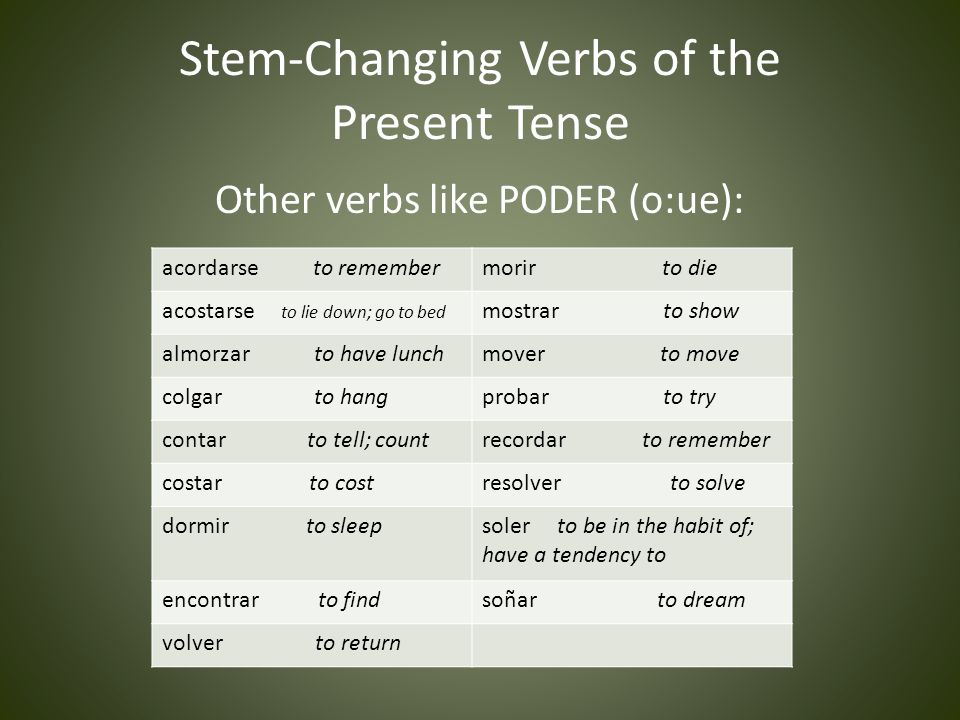 Stem-Changing Verbs of the Present Tense

Other verbs like PODER (o:ue):

| | |
|---|---|
| acordarse to remember | morir to die |
| acostarse to lie down; go to bed | mostrar to show |
| almorzar to have lunch | mover to move |
| colgar to hang | probar to try |
| contar to tell; count | recordar to remember |
| costar to cost | resolver to solve |
| dormir to sleep | soler to be in the habit of; have a tendency to |
| encontrar to find | soñar to dream |
| volver to return | |